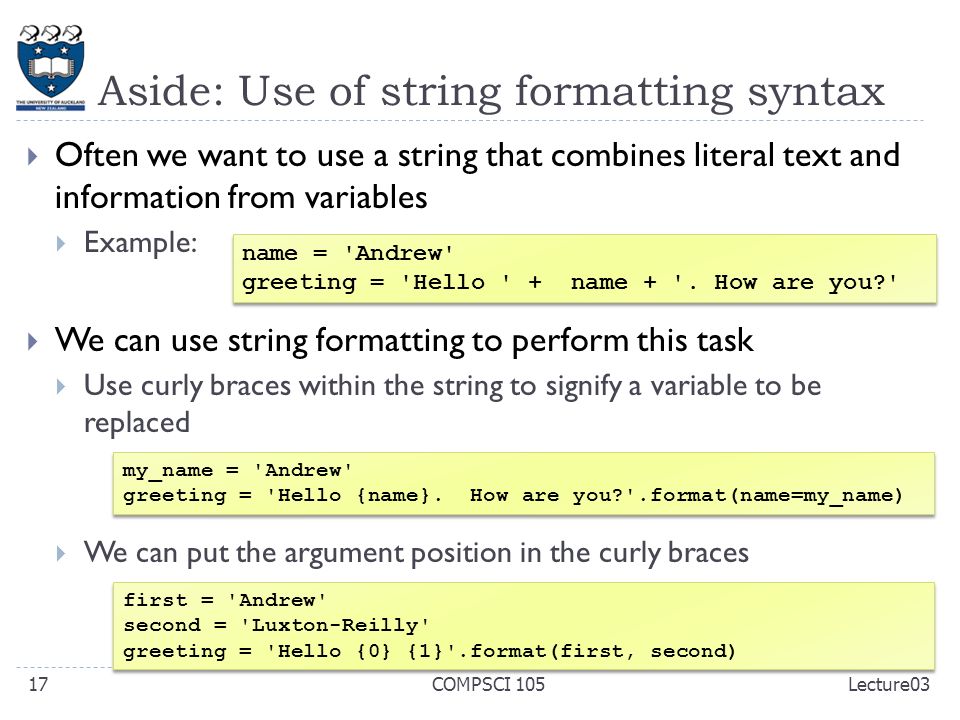 THE UNIVERSITY OF AUCKLAND
NEW ZEALAND

Aside: Use of string formatting syntax

Often we want to use a string that combines literal text and information from variables

Example:

name = 'Andrew'
greeting = 'Hello ' + name + '. How are you?'

We can use string formatting to perform this task

Use curly braces within the string to signify a variable to be replaced

my_name = 'Andrew'
greeting = 'Hello {name}. How are you?'.format(name=my_name)

We can put the argument position in the curly braces

first = 'Andrew'
second = 'Luxton-Reilly'
greeting = 'Hello {0} {1}'.format(first, second)

17 COMPSCI 105 Lecture03